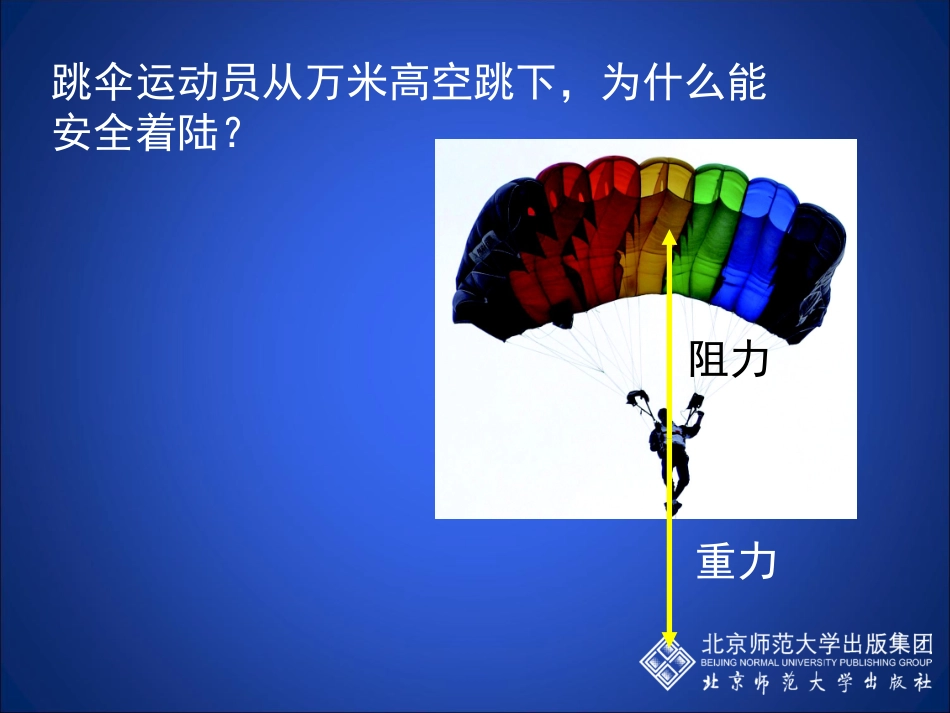 跳伞运动员从万米高空跳下，为什么能安全着陆？

阻力

重力

北京师范大学出版集团
BEIJING NORMAL UNIVERSITY PUBLISHING GROUP
北京师范大学出版社